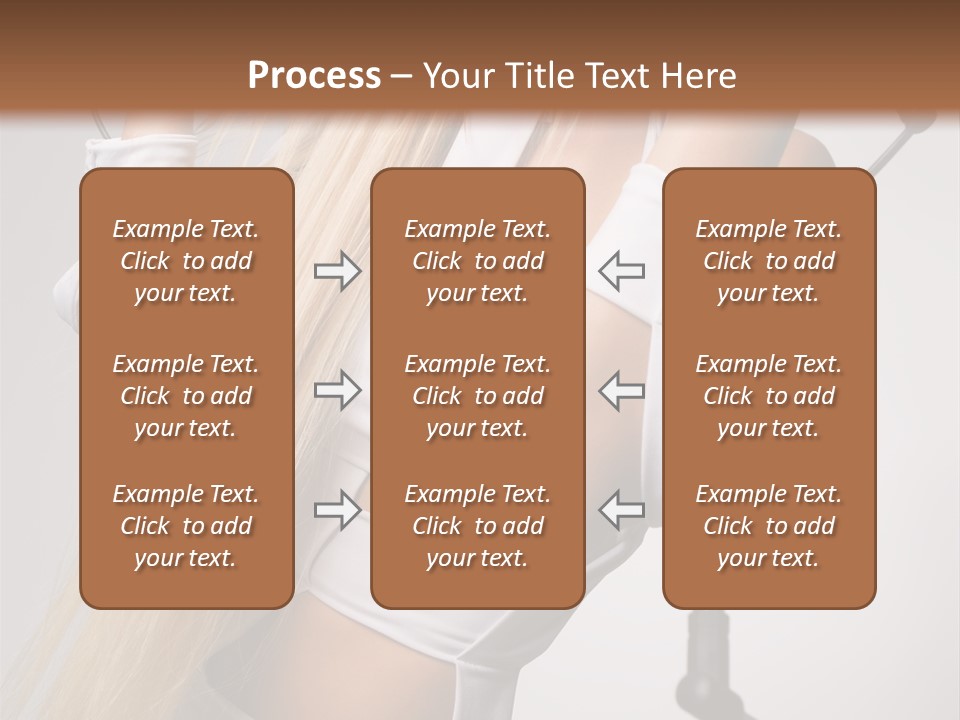 Process – Your Title Text Here

Example Text. Click to add your text.

Example Text. Click to add your text.

Example Text. Click to add your text.

Example Text. Click to add your text.

Example Text. Click to add your text.

Example Text. Click to add your text.

Example Text. Click to add your text.

Example Text. Click to add your text.

Example Text. Click to add your text.